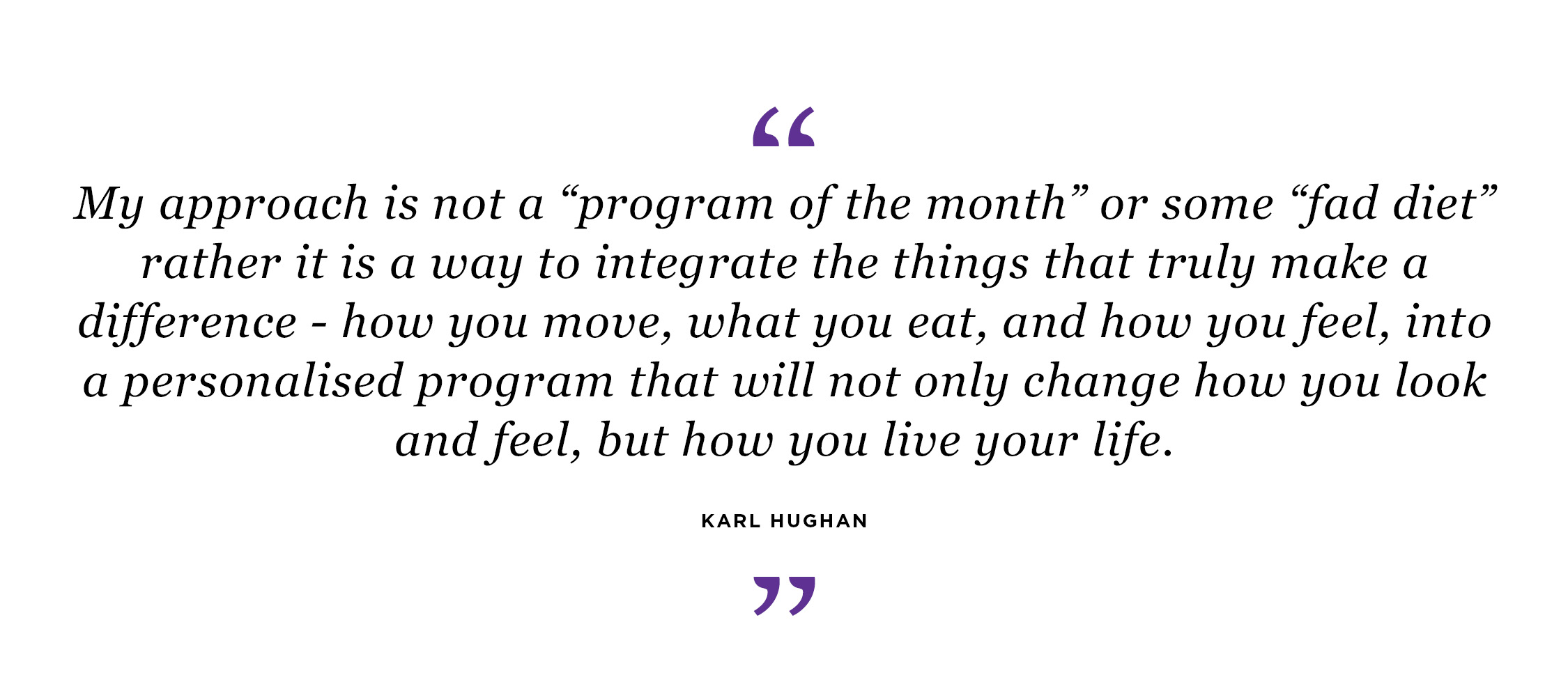 “

My approach is not a “program of the month” or some “fad diet” rather it is a way to integrate the things that truly make a difference - how you move, what you eat, and how you feel, into a personalised program that will not only change how you look and feel, but how you live your life.

KARL HUGHAN

”